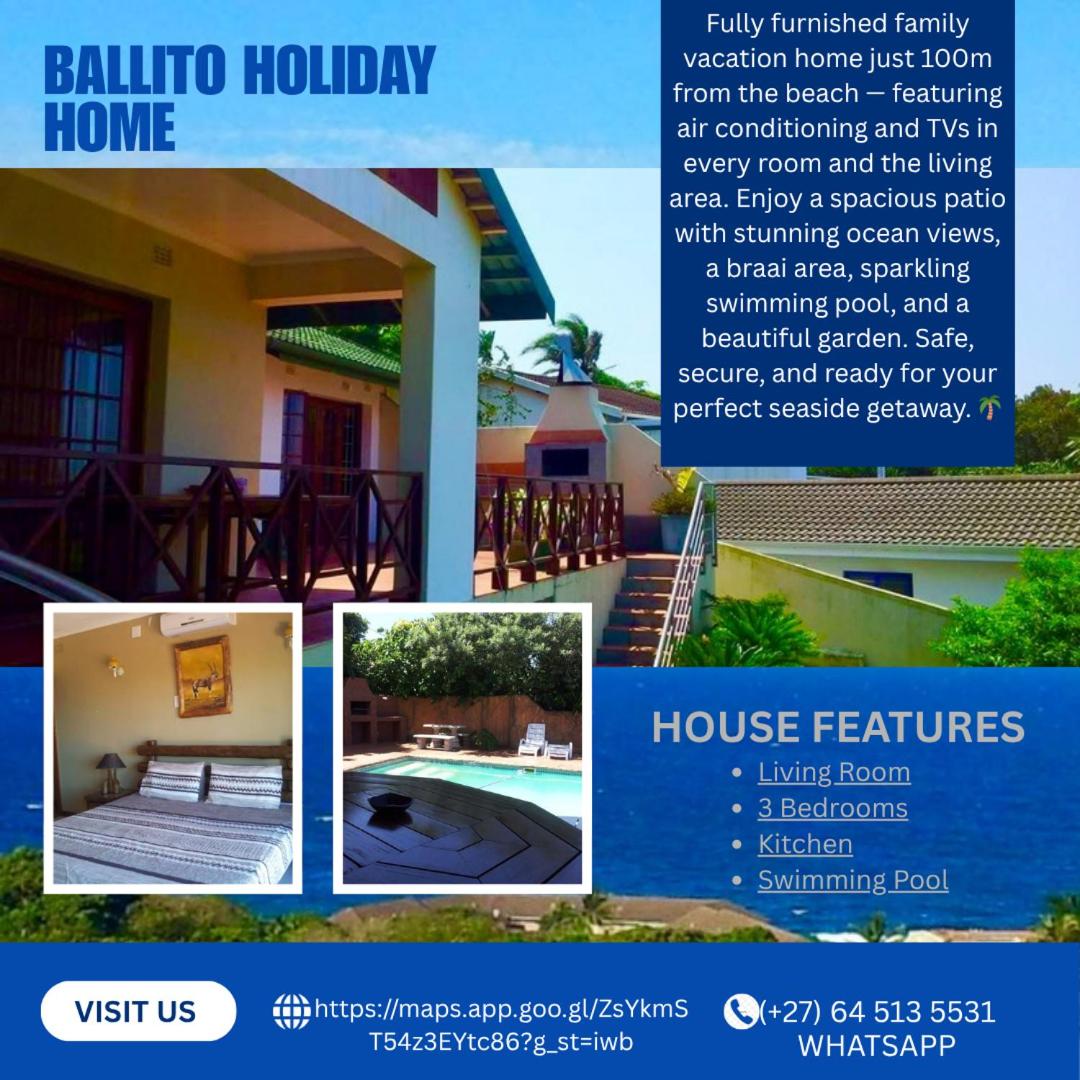 BALLITO HOLIDAY HOME

Fully furnished family vacation home just 100m from the beach — featuring air conditioning and TVs in every room and the living area. Enjoy a spacious patio with stunning ocean views, a braai area, sparkling swimming pool, and a beautiful garden. Safe, secure, and ready for your perfect seaside getaway. 🌴

HOUSE FEATURES
- Living Room
- 3 Bedrooms
- Kitchen
- Swimming Pool

VISIT US

https://maps.app.goo.gl/ZsYkmST54z3EYtc86?g_st=iwb

(+27) 64 513 5531
WHATSAPP